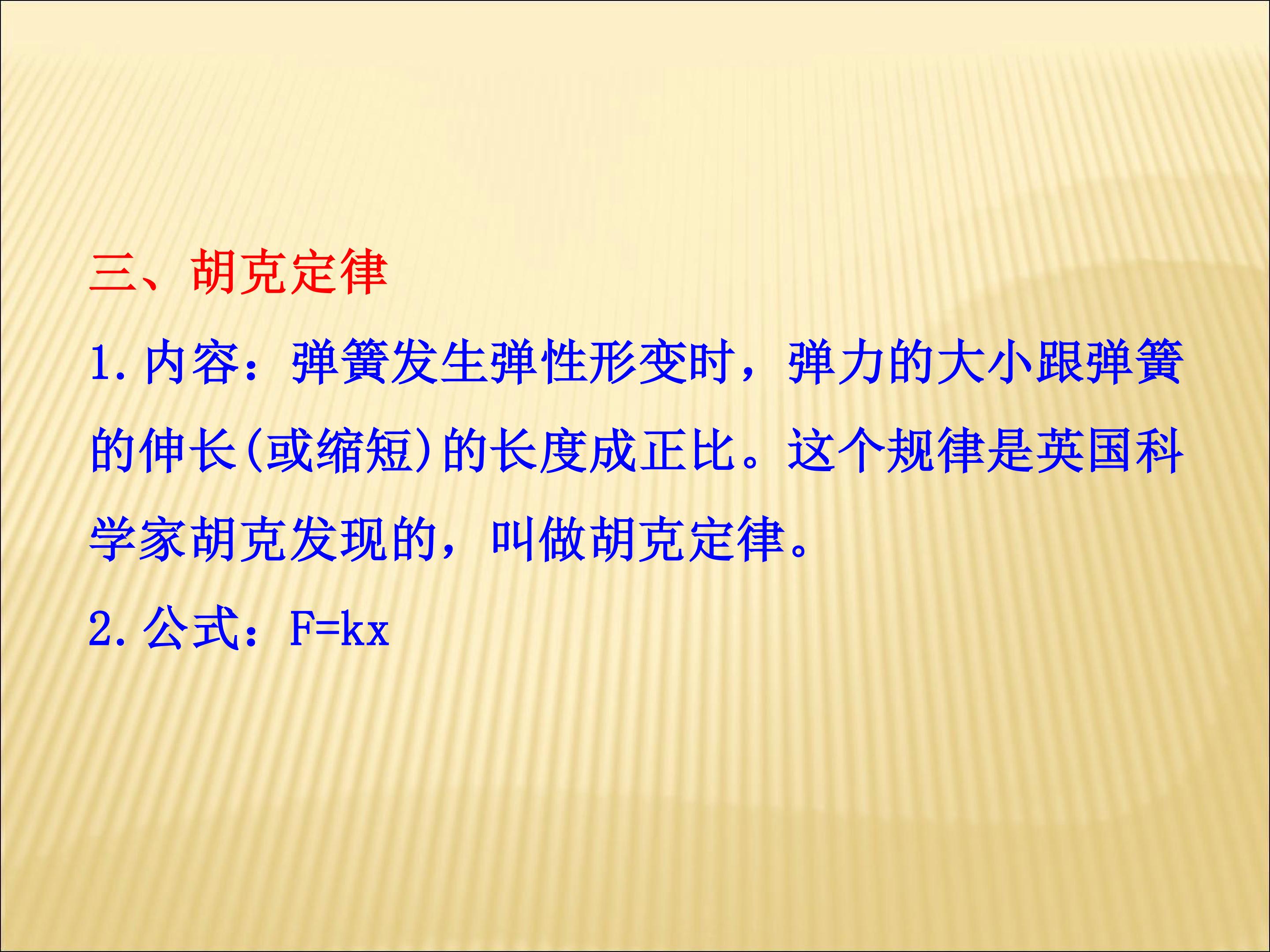 三、胡克定律

1.内容：弹簧发生弹性形变时，弹力的大小跟弹簧的伸长(或缩短)的长度成正比。这个规律是英国科学家胡克发现的，叫做胡克定律。

2.公式：$F=kx$